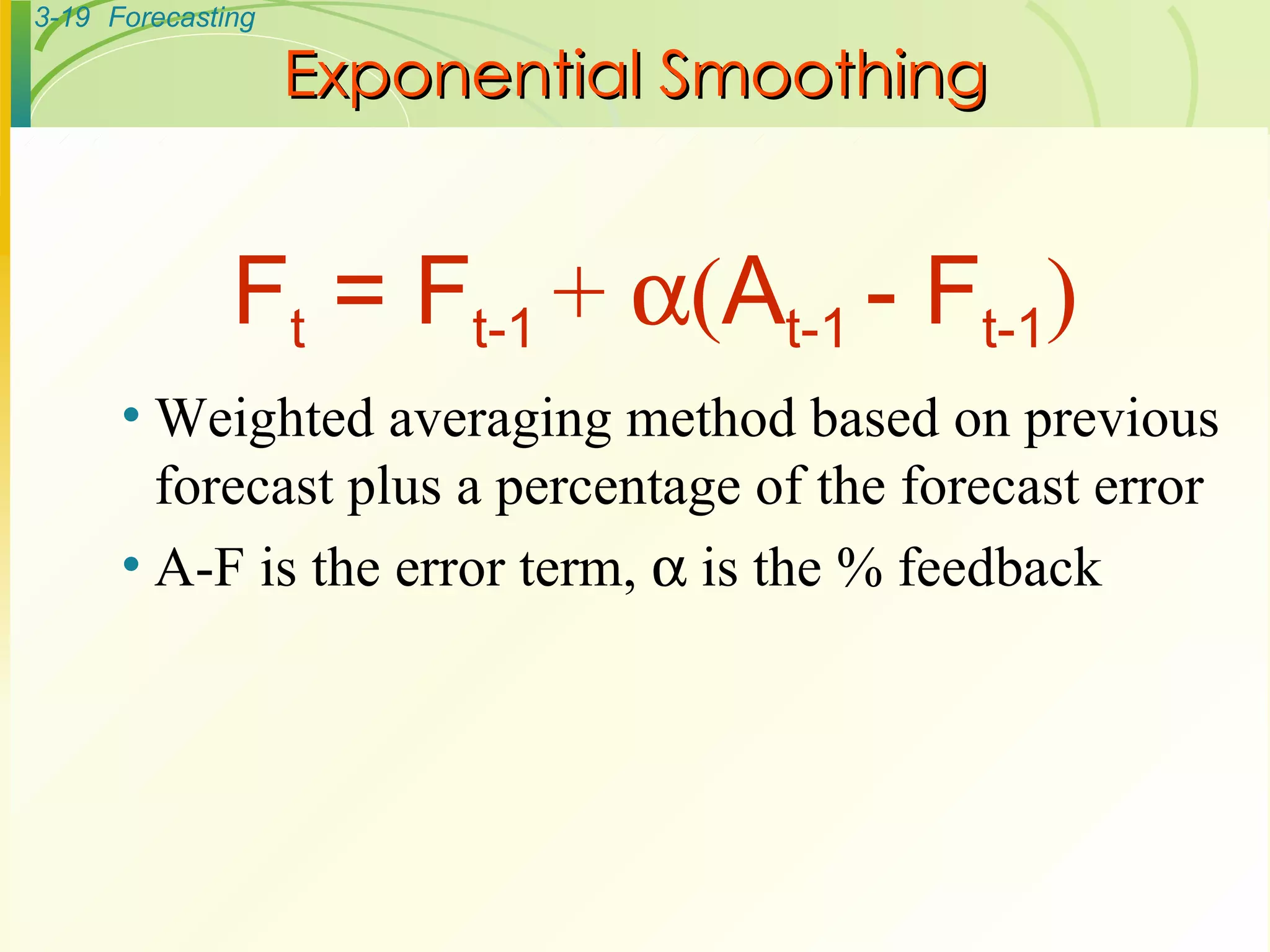 3-19 Forecasting

Exponential Smoothing

$F_t = F_{t-1} + \alpha(A_{t-1} - F_{t-1})$

• Weighted averaging method based on previous forecast plus a percentage of the forecast error

• A-F is the error term, $\alpha$ is the % feedback